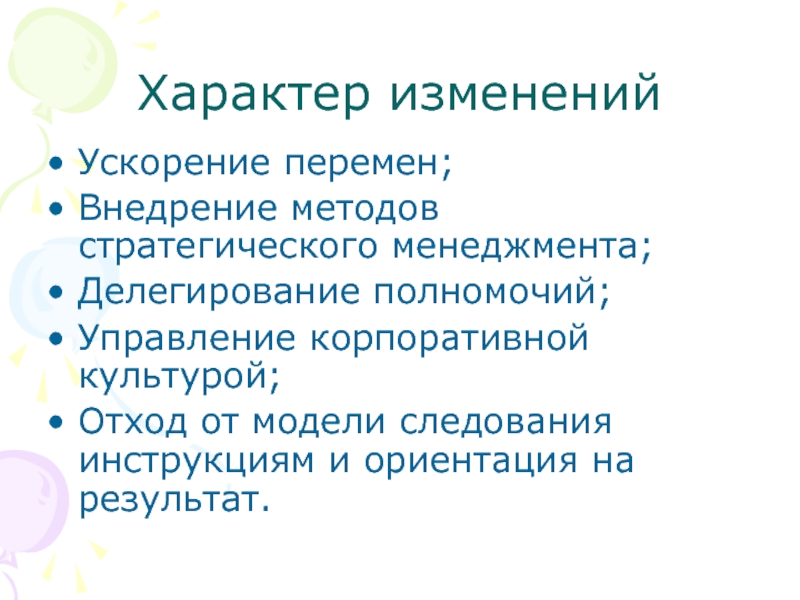 Характер изменений

• Ускорение перемен;
• Внедрение методов стратегического менеджмента;
• Делегирование полномочий;
• Управление корпоративной культурой;
• Отход от модели следования инструкциям и ориентация на результат.